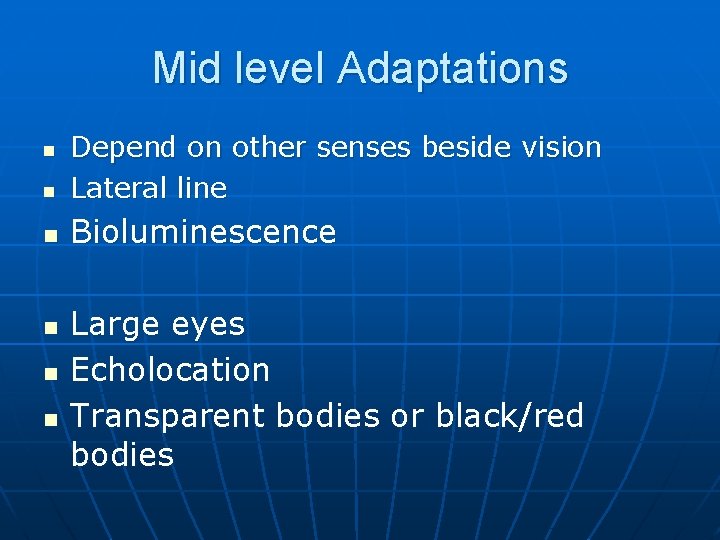 Mid level Adaptations

- Depend on other senses beside vision
- Lateral line
- Bioluminescence

- Large eyes
- Echolocation
- Transparent bodies or black/red bodies